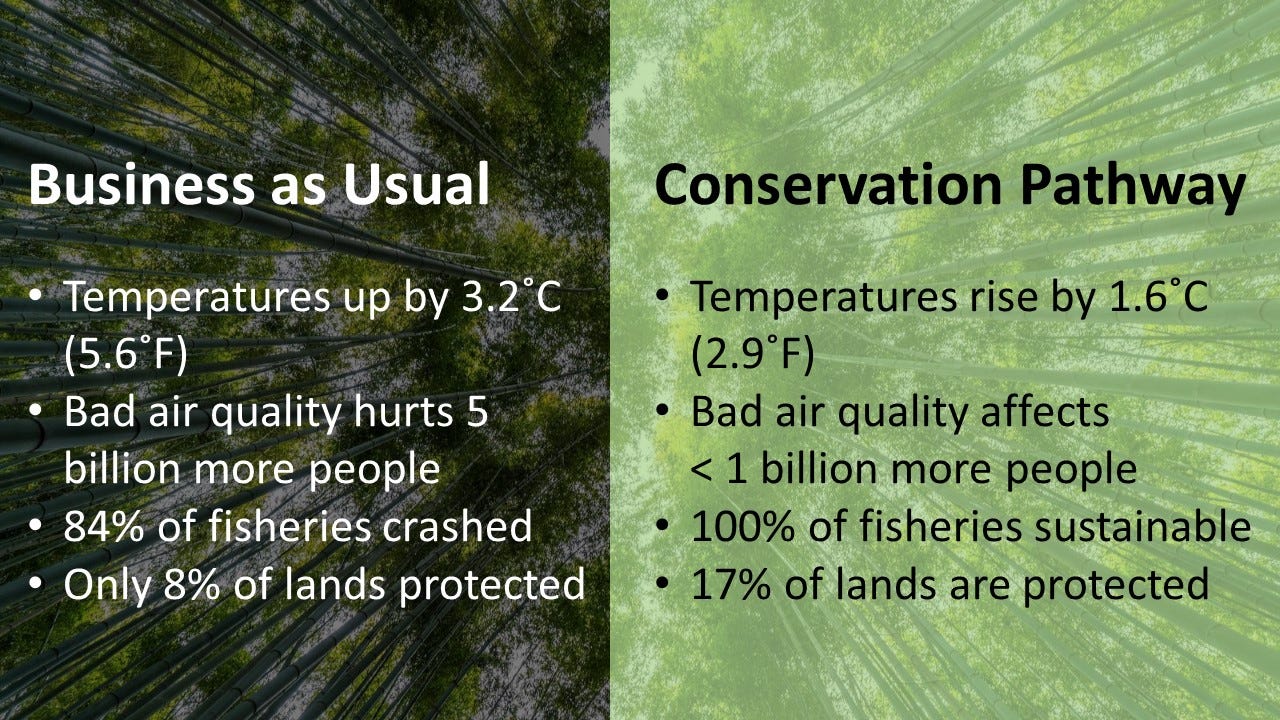 Business as Usual

• Temperatures up by 3.2˚C (5.6˚F)
• Bad air quality hurts 5 billion more people
• 84% of fisheries crashed
• Only 8% of lands protected

Conservation Pathway

• Temperatures rise by 1.6˚C (2.9˚F)
• Bad air quality affects < 1 billion more people
• 100% of fisheries sustainable
• 17% of lands are protected